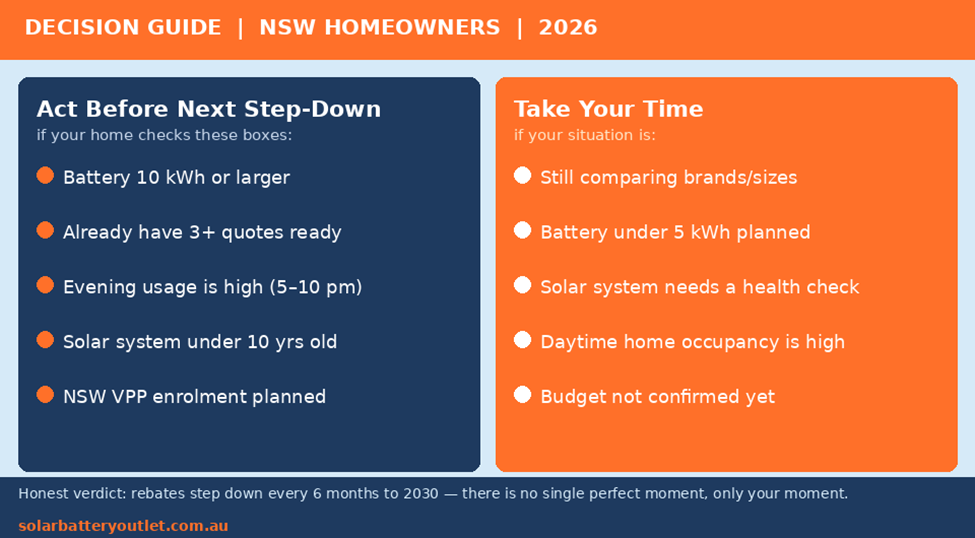 DECISION GUIDE | NSW HOMEOWNERS | 2026

Act Before Next Step-Down
if your home checks these boxes:

Battery 10 kWh or larger

Already have 3+ quotes ready

Evening usage is high (5–10 pm)

Solar system under 10 yrs old

NSW VPP enrolment planned

Take Your Time
if your situation is:

Still comparing brands/sizes

Battery under 5 kWh planned

Solar system needs a health check

Daytime home occupancy is high

Budget not confirmed yet

Honest verdict: rebates step down every 6 months to 2030 — there is no single perfect moment, only your moment.

solarbatteryoutlet.com.au